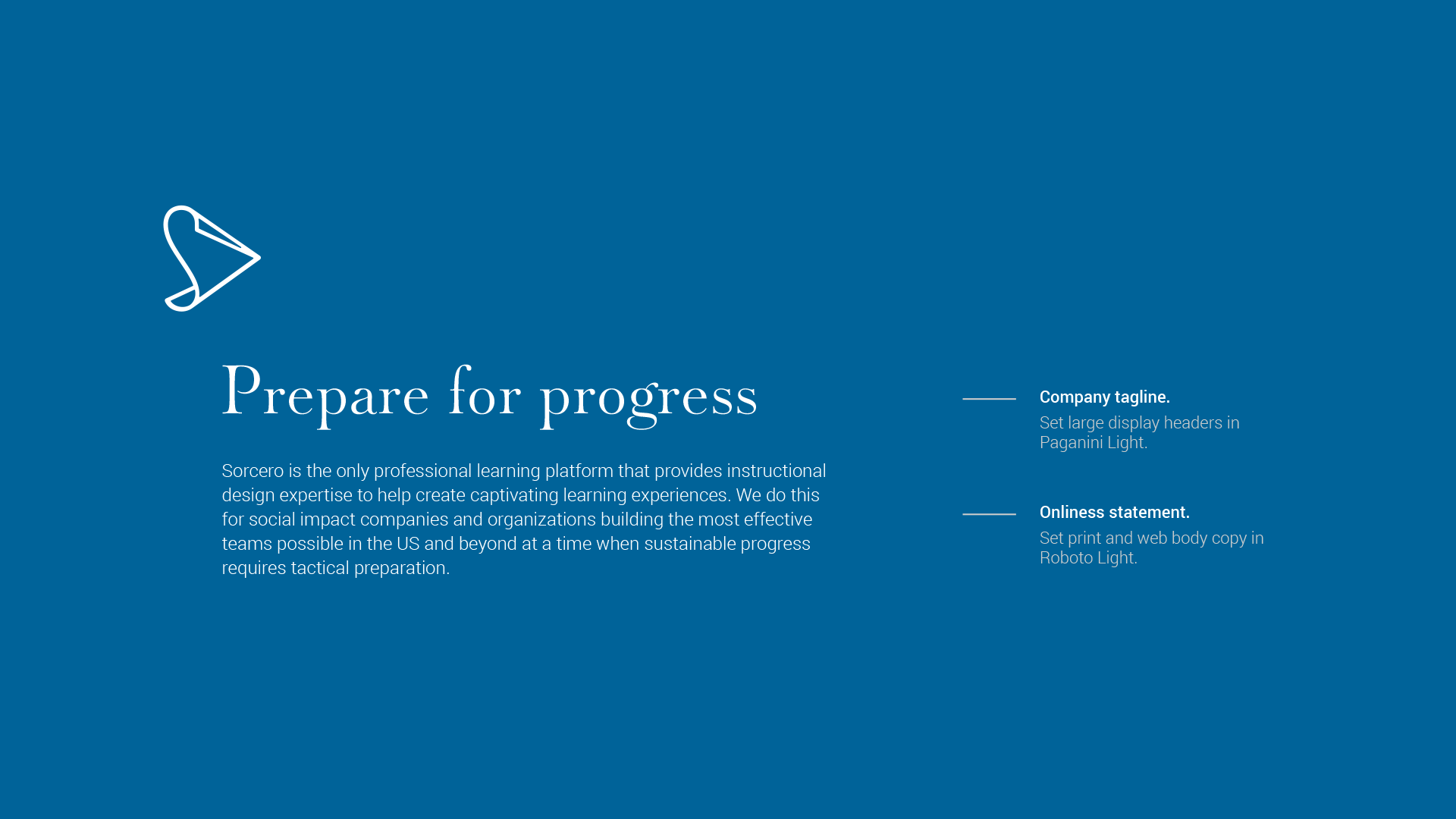 Prepare for progress

Sorcero is the only professional learning platform that provides instructional design expertise to help create captivating learning experiences. We do this for social impact companies and organizations building the most effective teams possible in the US and beyond at a time when sustainable progress requires tactical preparation.

Company tagline.
Set large display headers in Paganini Light.

Onliness statement.
Set print and web body copy in Roboto Light.